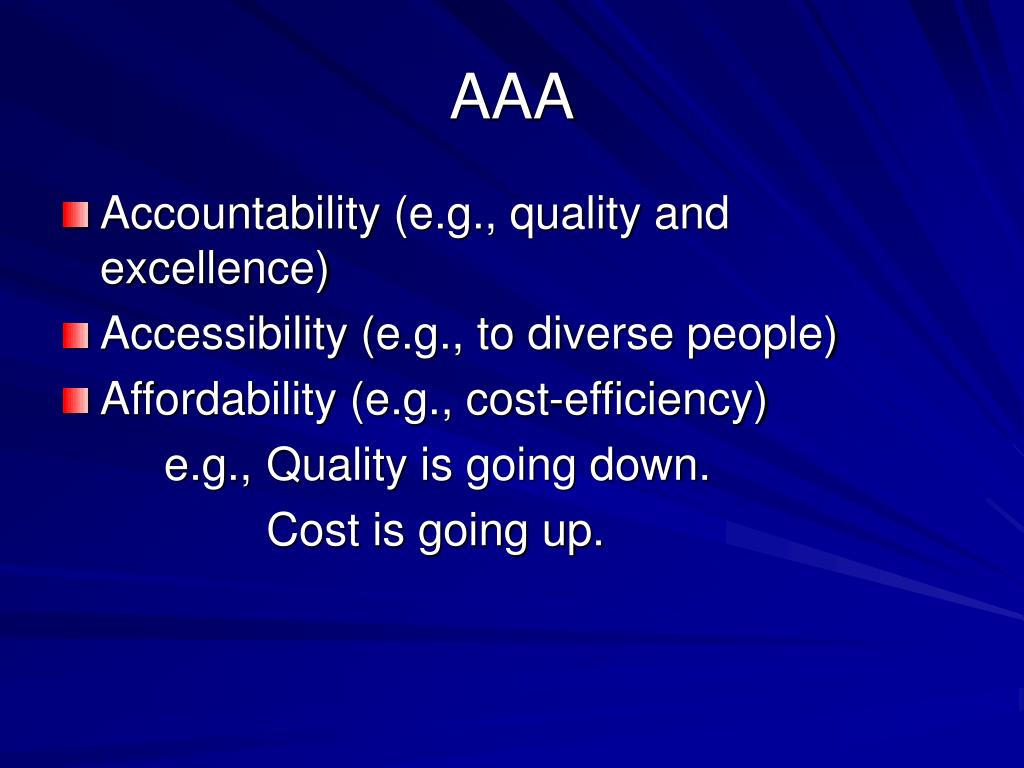 AAA

Accountability (e.g., quality and excellence)
Accessibility (e.g., to diverse people)
Affordability (e.g., cost-efficiency)
e.g., Quality is going down.
Cost is going up.